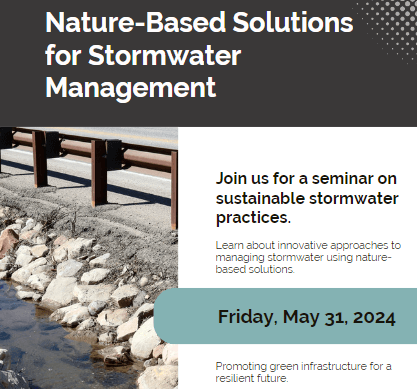 Nature-Based Solutions for Stormwater Management

Join us for a seminar on sustainable stormwater practices.

Learn about innovative approaches to managing stormwater using nature-based solutions.

Friday, May 31, 2024

Promoting green infrastructure for a resilient future.